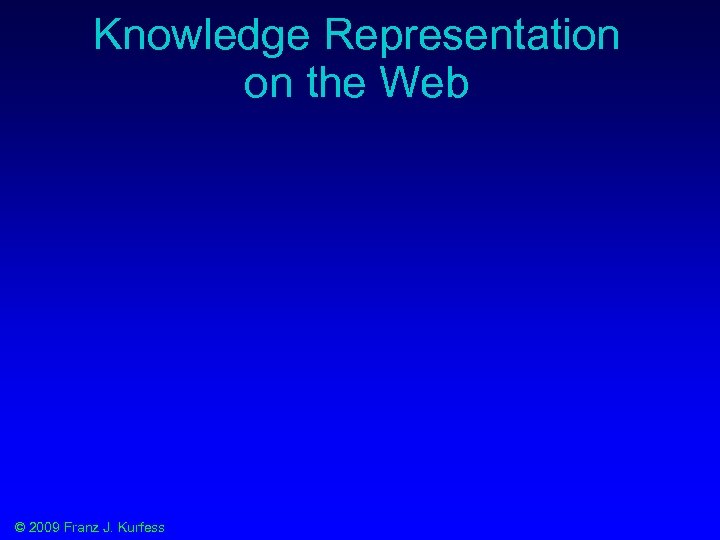 Knowledge Representation on the Web

© 2009 Franz J. Kurfess